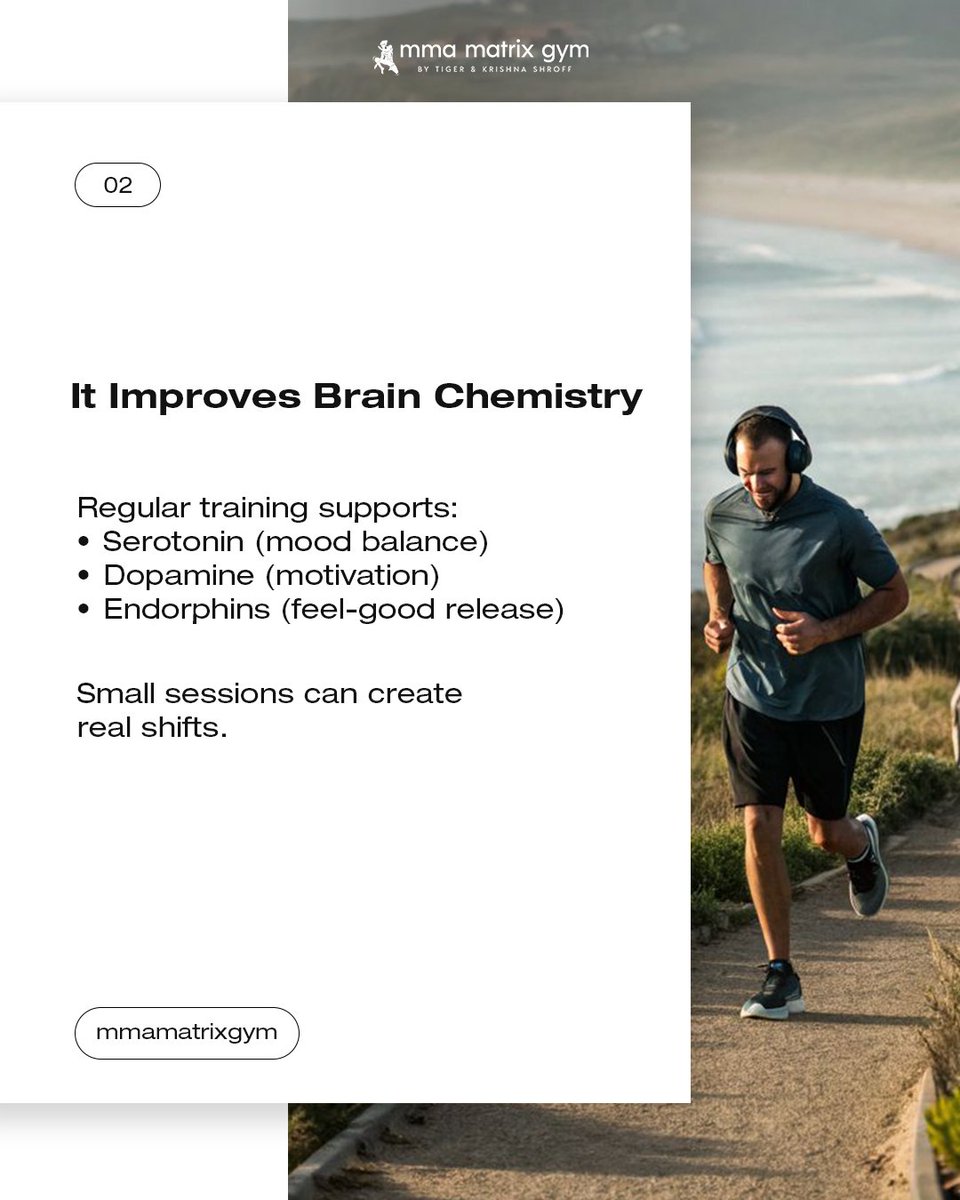 mma matrix gym
BY TIGER & KRISHNA SHROFF

02

It Improves Brain Chemistry

Regular training supports:
• Serotonin (mood balance)
• Dopamine (motivation)
• Endorphins (feel-good release)

Small sessions can create real shifts.

mmamatrixgym